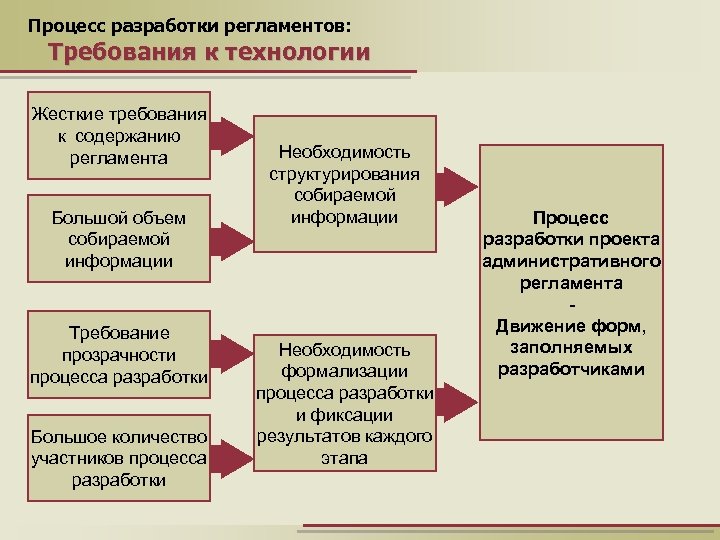 Процесс разработки регламентов:
Требования к технологии

Жесткие требования к содержанию регламента

Большой объем собираемой информации

Необходимость структурирования собираемой информации

Требование прозрачности процесса разработки

Большое количество участников процесса разработки

Необходимость формализации процесса разработки и фиксации результатов каждого этапа

Процесс разработки проекта административного регламента
-
Движение форм, заполняемых разработчиками